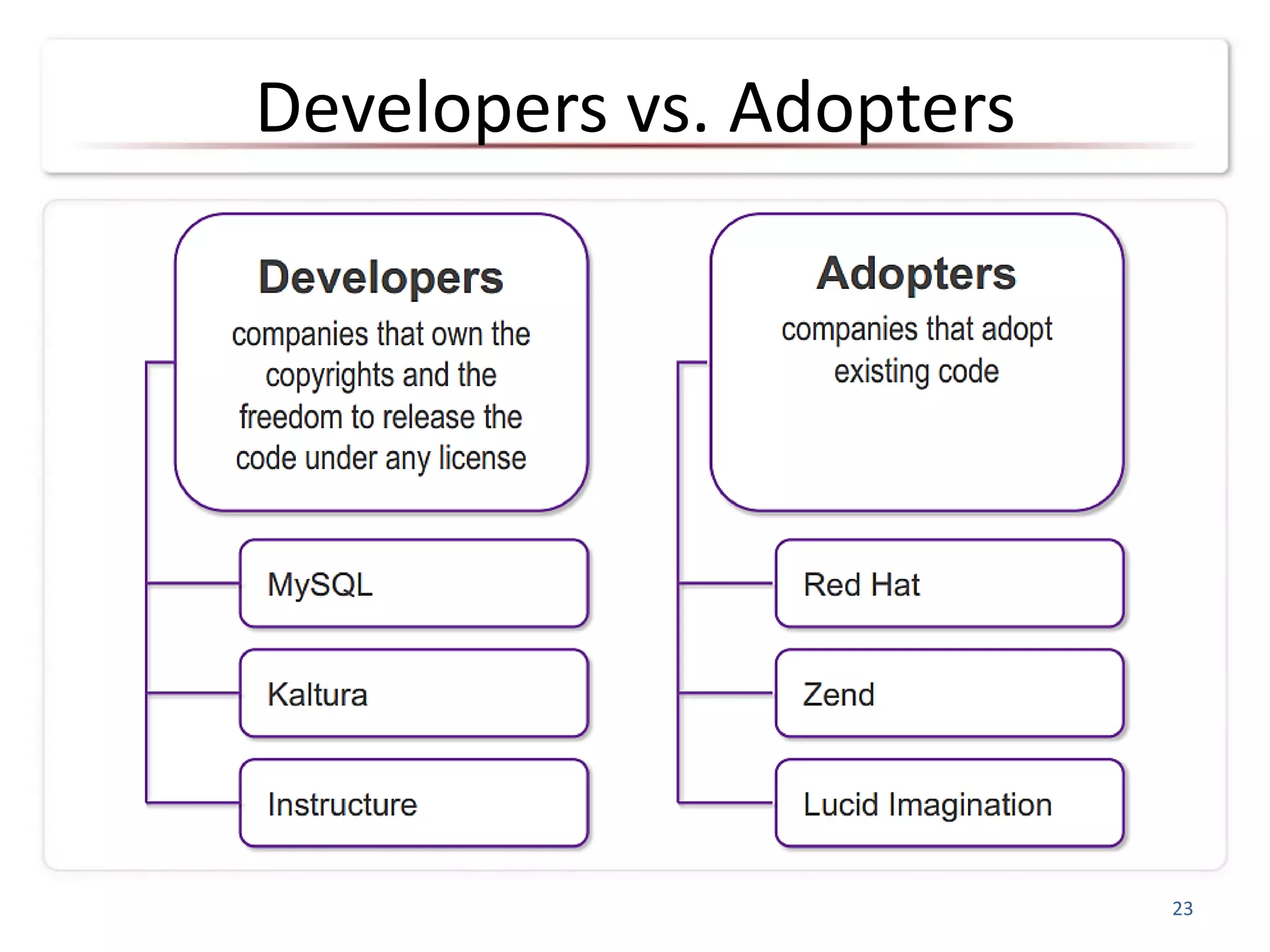 Developers vs. Adopters

Developers
companies that own the copyrights and the freedom to release the code under any license

MySQL

Kaltura

Instructure

Adopters
companies that adopt existing code

Red Hat

Zend

Lucid Imagination

23